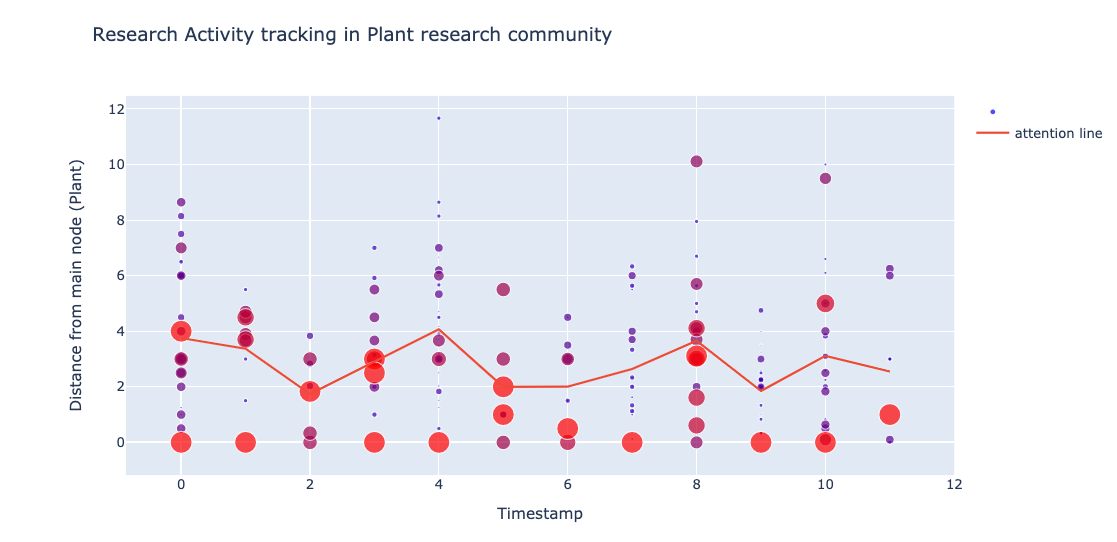 Research Activity tracking in Plant research community

attention line

Distance from main node (Plant)

12
10
8
6
4
2
0

0 2 4 6 8 10 12

Timestamp